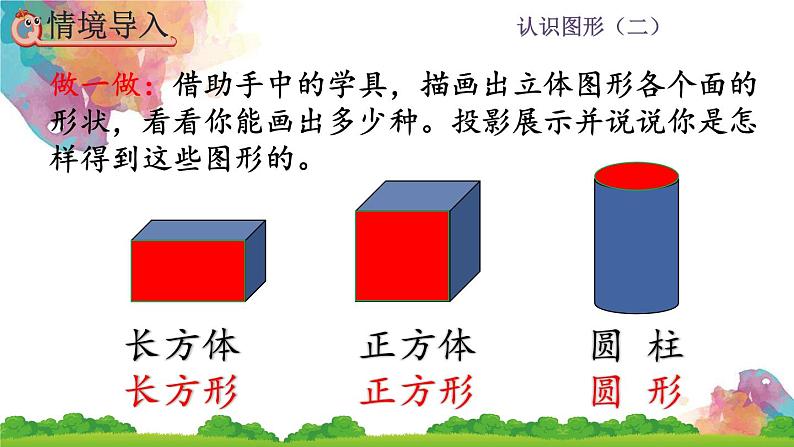 情境导入

认识图形（二）

做一做：借助手中的学具，描画出立体图形各个面的形状，看看你能画出多少种。投影展示并说说你是怎样得到这些图形的。

长方体
长方形

正方体
正方形

圆 柱
圆 形